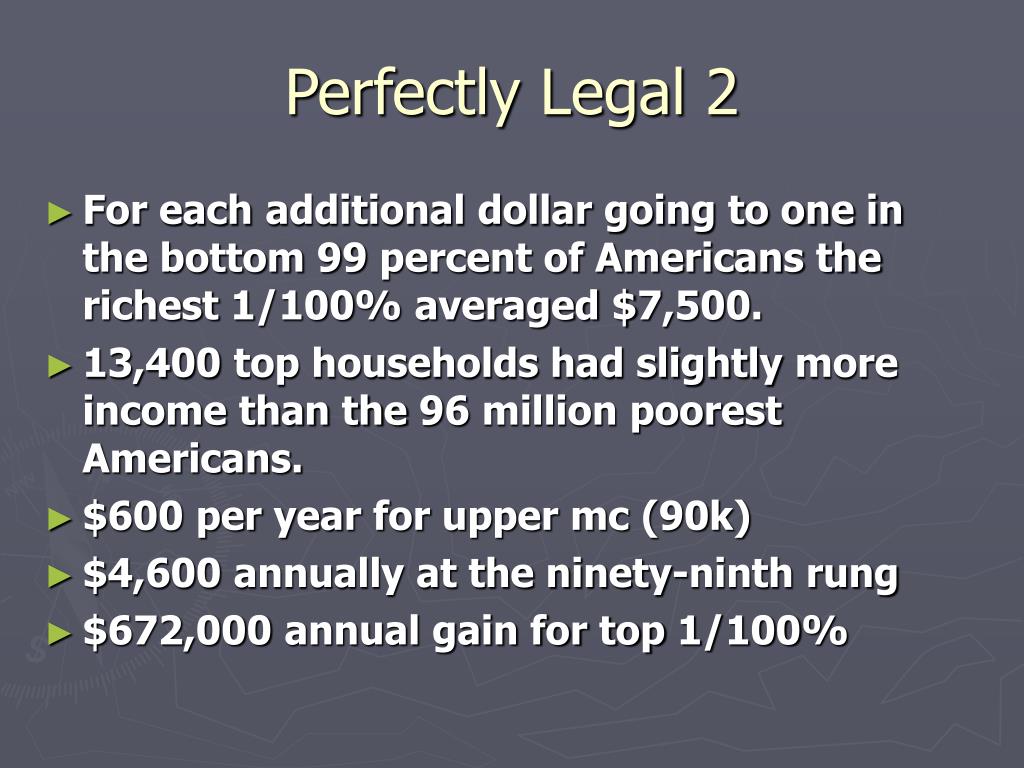 Perfectly Legal 2

► For each additional dollar going to one in the bottom 99 percent of Americans the richest 1/100% averaged \$7,500.

► 13,400 top households had slightly more income than the 96 million poorest Americans.

► \$600 per year for upper mc (90k)

► \$4,600 annually at the ninety-ninth rung

► \$672,000 annual gain for top 1/100%